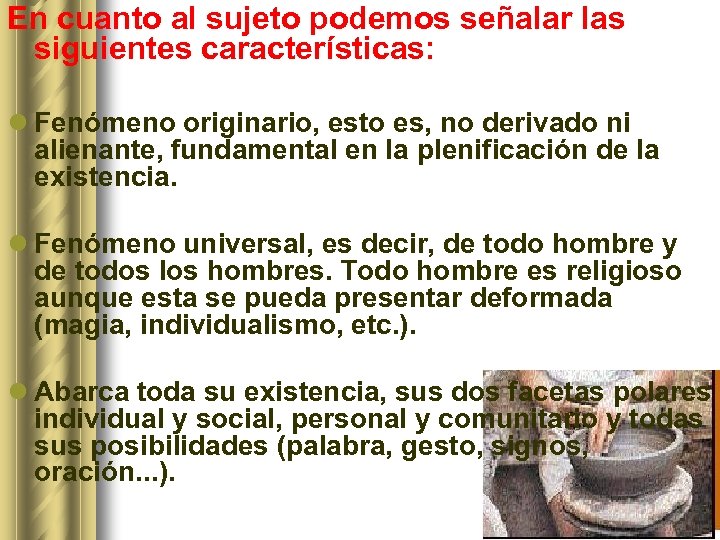 En cuanto al sujeto podemos señalar las siguientes características:

Fenómeno originario, esto es, no derivado ni alienante, fundamental en la plenificación de la existencia.

Fenómeno universal, es decir, de todo hombre y de todos los hombres. Todo hombre es religioso aunque esta se pueda presentar deformada (magia, individualismo, etc.).

Abarca toda su existencia, sus dos facetas polares individual y social, personal y comunitario y todas sus posibilidades (palabra, gesto, signos, oración...).